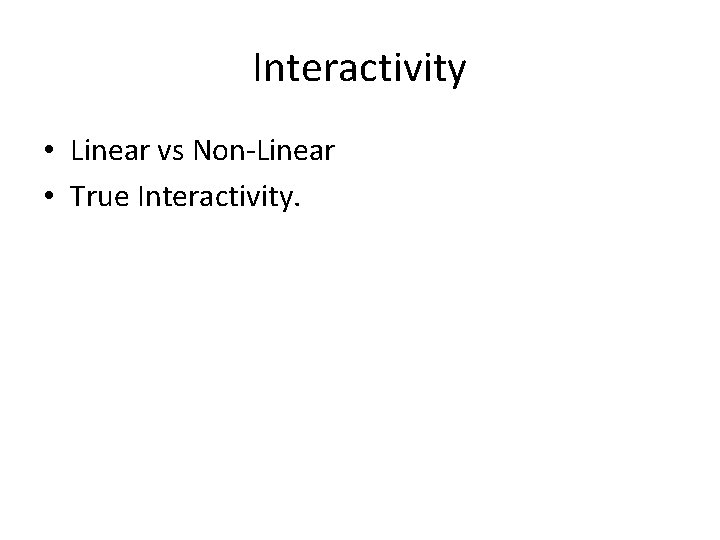 Interactivity

• Linear vs Non-Linear
• True Interactivity.